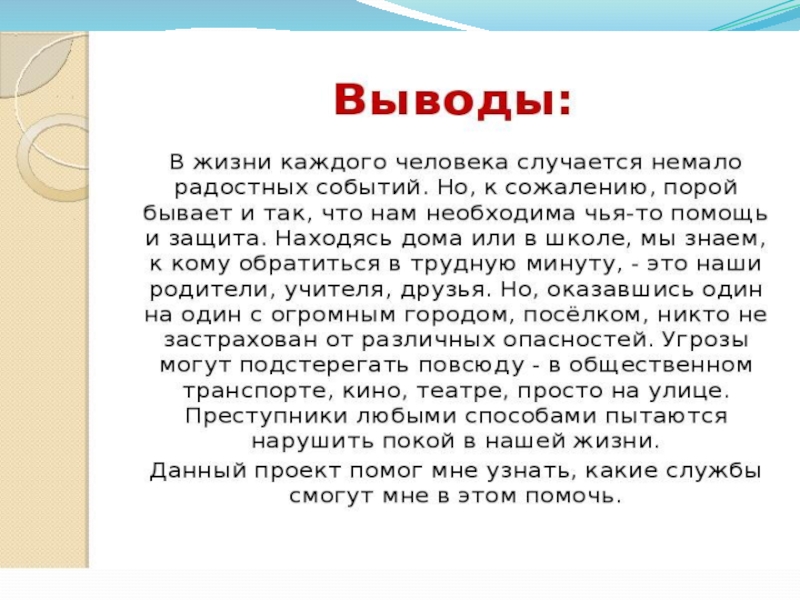 Выводы:

В жизни каждого человека случается немало радостных событий. Но, к сожалению, порой бывает и так, что нам необходима чья-то помощь и защита. Находясь дома или в школе, мы знаем, к кому обратиться в трудную минуту, - это наши родители, учителя, друзья. Но, оказавшись один на один с огромным городом, посёлком, никто не застрахован от различных опасностей. Угрозы могут подстерегать повсюду - в общественном транспорте, кино, театре, просто на улице. Преступники любыми способами пытаются нарушить покой в нашей жизни.

Данный проект помог мне узнать, какие службы смогут мне в этом помочь.